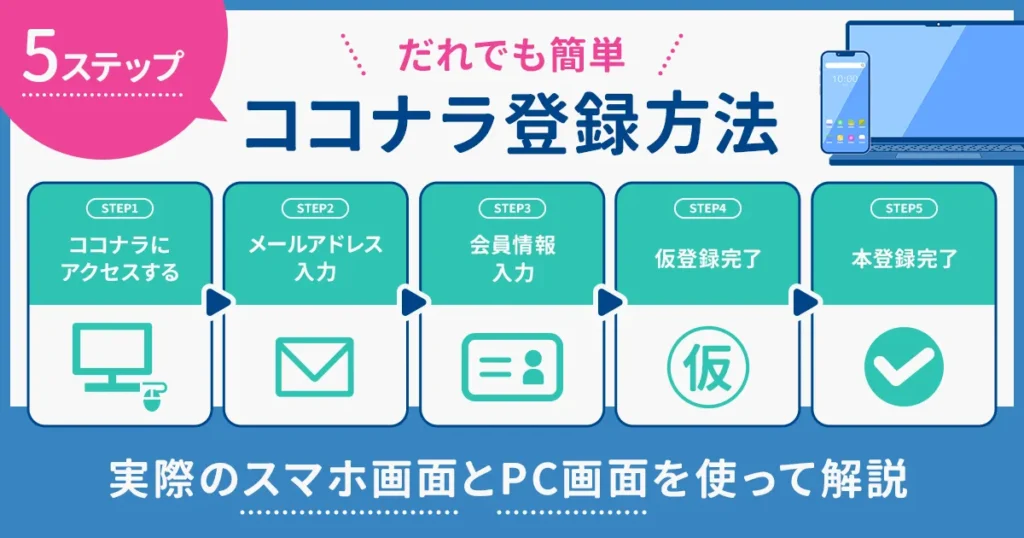 5ステップ

だれでも簡単

ココナラ登録方法

10:00

STEP1
ココナラにアクセスする

STEP2
メールアドレス入力

STEP3
会員情報入力

STEP4
仮登録完了

仮

STEP5
本登録完了

実際のスマホ画面とPC画面を使って解説